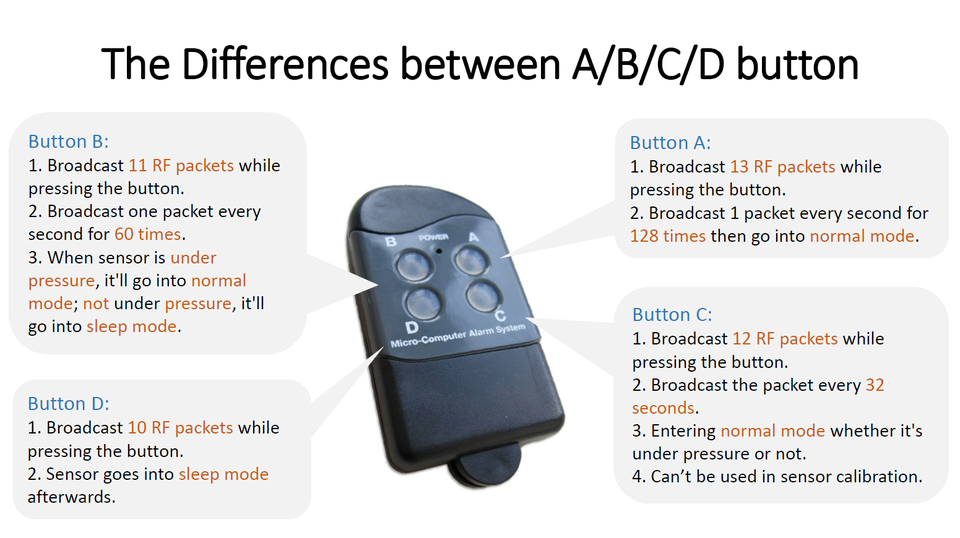 The Differences between A/B/C/D button

Button B:
1. Broadcast 11 RF packets while pressing the button.
2. Broadcast one packet every second for 60 times.
3. When sensor is under pressure, it'll go into normal mode; not under pressure, it'll go into sleep mode.

Button D:
1. Broadcast 10 RF packets while pressing the button.
2. Sensor goes into sleep mode afterwards.

B
POWER
A
D
C
Micro-Computer Alarm System

Button A:
1. Broadcast 13 RF packets while pressing the button.
2. Broadcast 1 packet every second for 128 times then go into normal mode.

Button C:
1. Broadcast 12 RF packets while pressing the button.
2. Broadcast the packet every 32 seconds.
3. Entering normal mode whether it's under pressure or not.
4. Can't be used in sensor calibration.